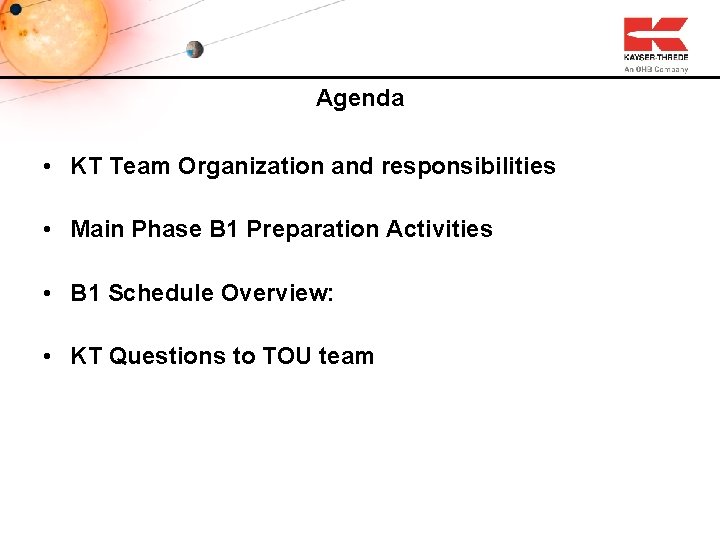 KAYSER-THREDE
An OHB Company

Agenda

• KT Team Organization and responsibilities

• Main Phase B1 Preparation Activities

• B1 Schedule Overview:

• KT Questions to TOU team